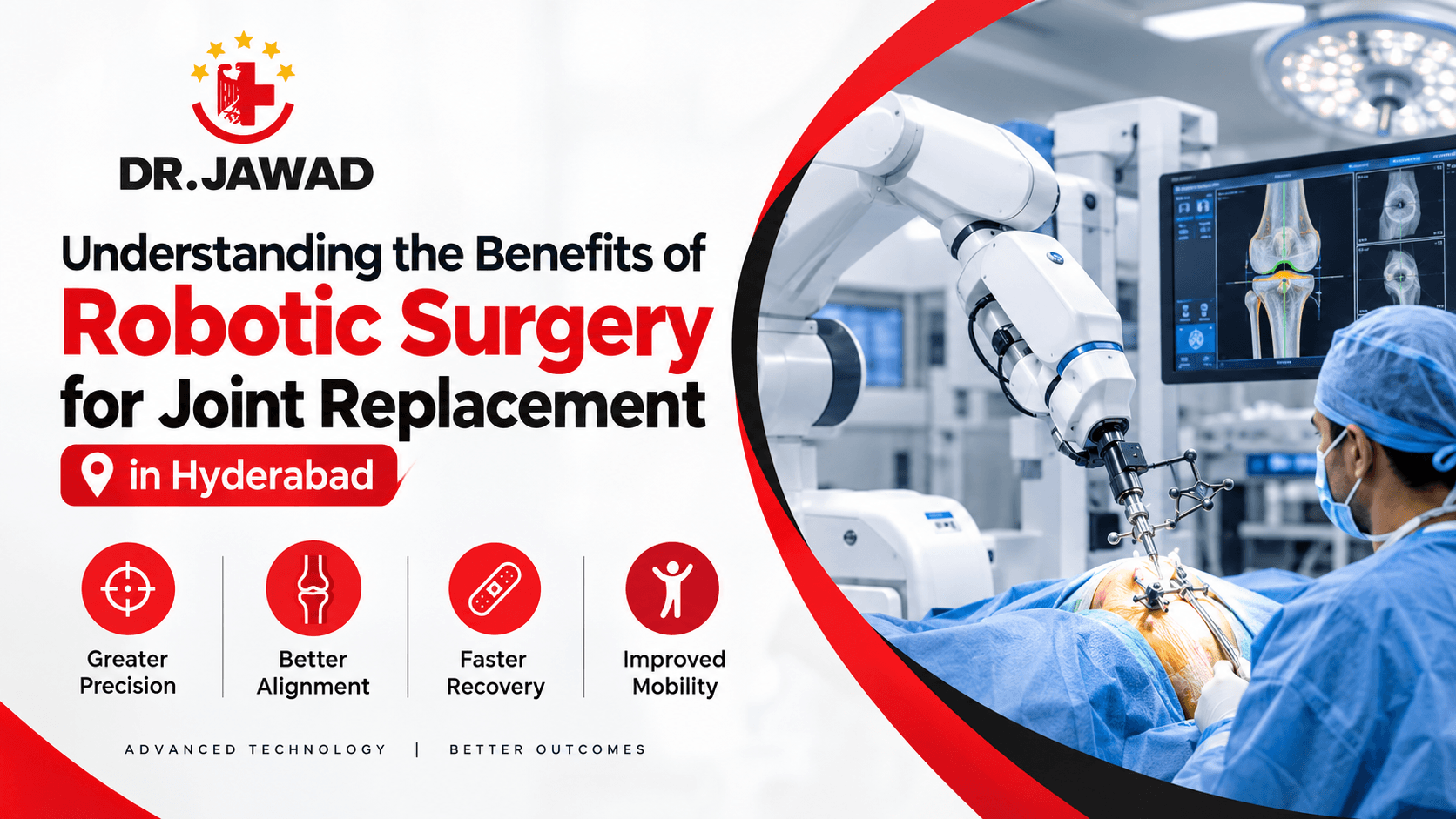 DR.JAWAD

Understanding the Benefits of
Robotic Surgery
for Joint Replacement
in Hyderabad

Greater Precision

Better Alignment

Faster Recovery

Improved Mobility

ADVANCED TECHNOLOGY | BETTER OUTCOMES